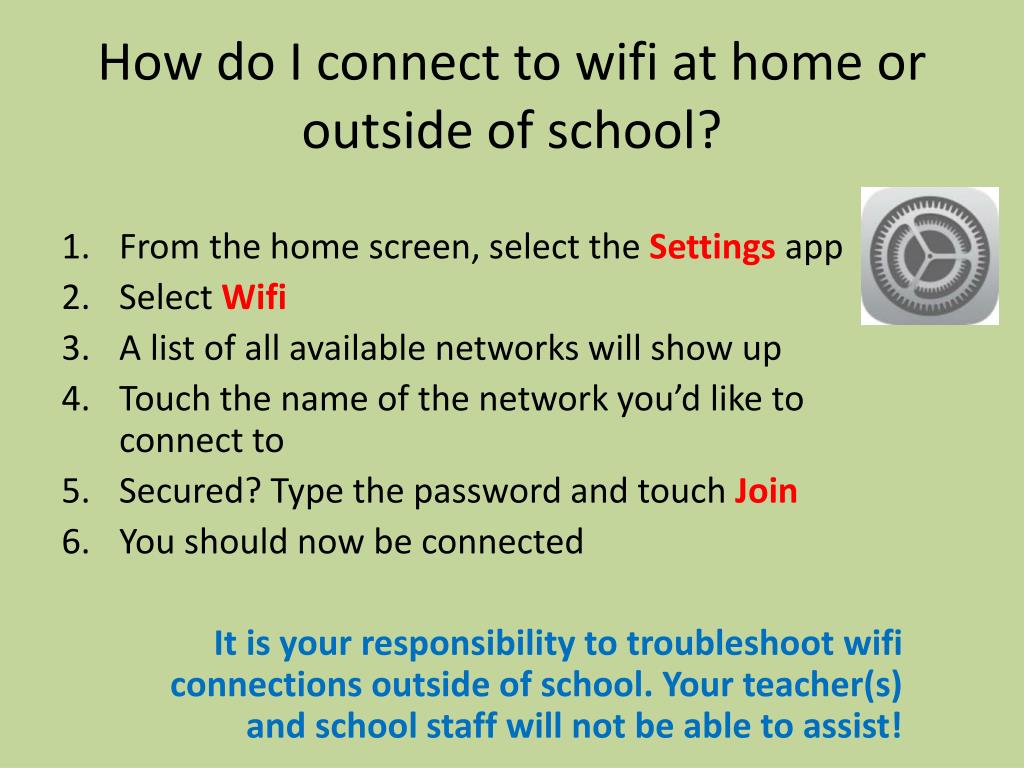 How do I connect to wifi at home or outside of school?

1. From the home screen, select the Settings app
2. Select Wifi
3. A list of all available networks will show up
4. Touch the name of the network you'd like to connect to
5. Secured? Type the password and touch Join
6. You should now be connected

It is your responsibility to troubleshoot wifi connections outside of school. Your teacher(s) and school staff will not be able to assist!